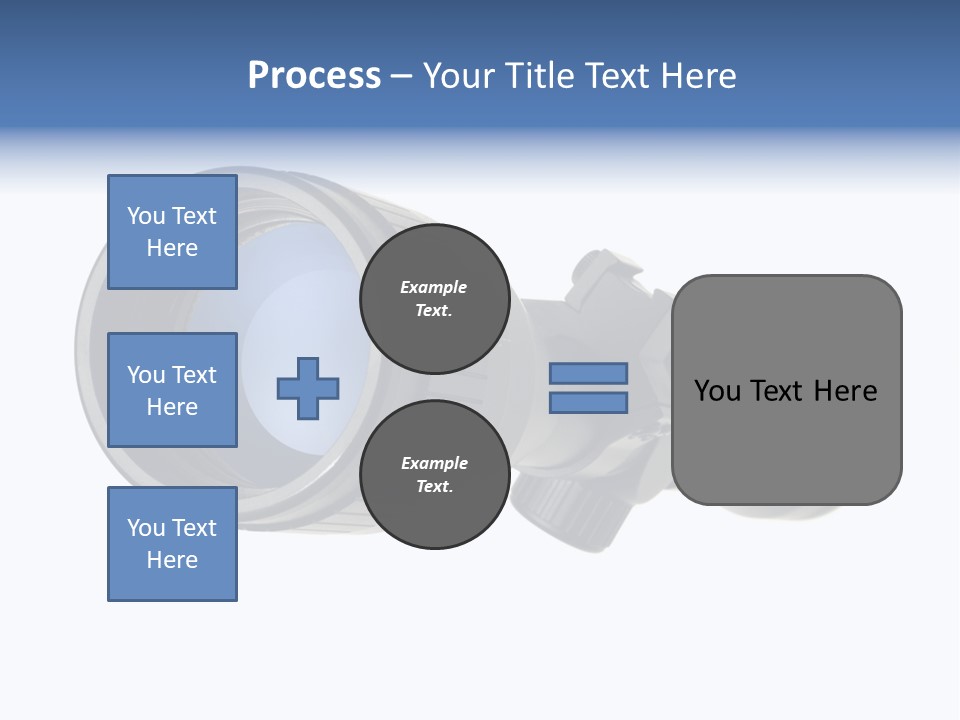 Process – Your Title Text Here

You Text Here

You Text Here

You Text Here

Example Text.

Example Text.

You Text Here